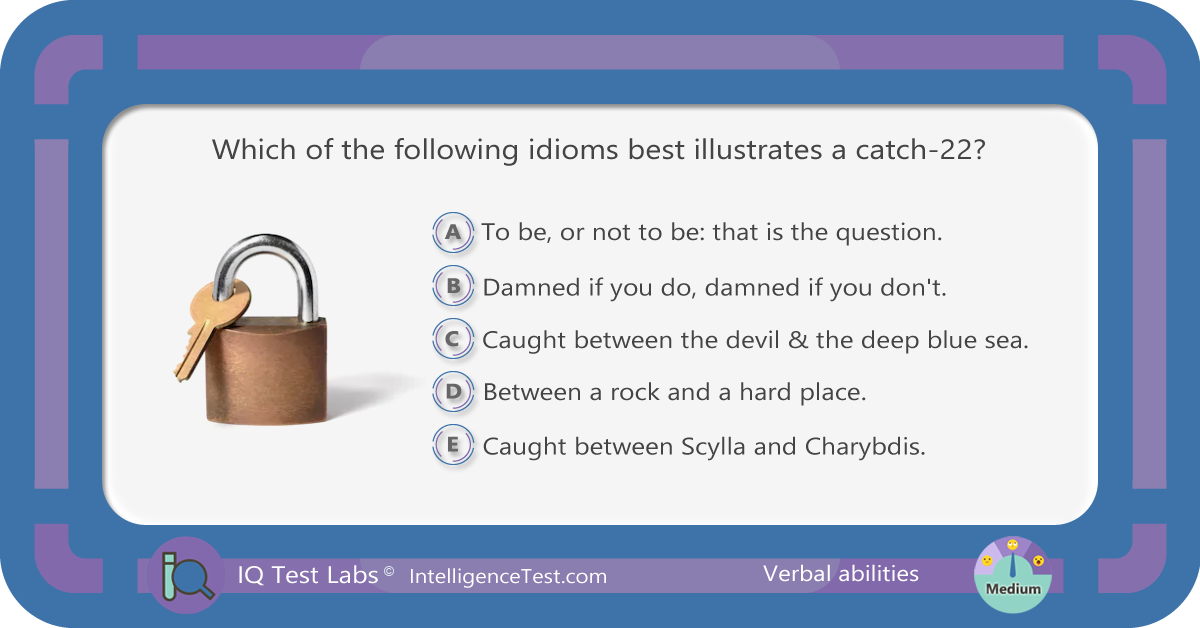 Which of the following idioms best illustrates a catch-22?

A To be, or not to be: that is the question.

B Damned if you do, damned if you don't.

C Caught between the devil & the deep blue sea.

D Between a rock and a hard place.

E Caught between Scylla and Charybdis.

IQ Test Labs © IntelligenceTest.com

Verbal abilities

Medium